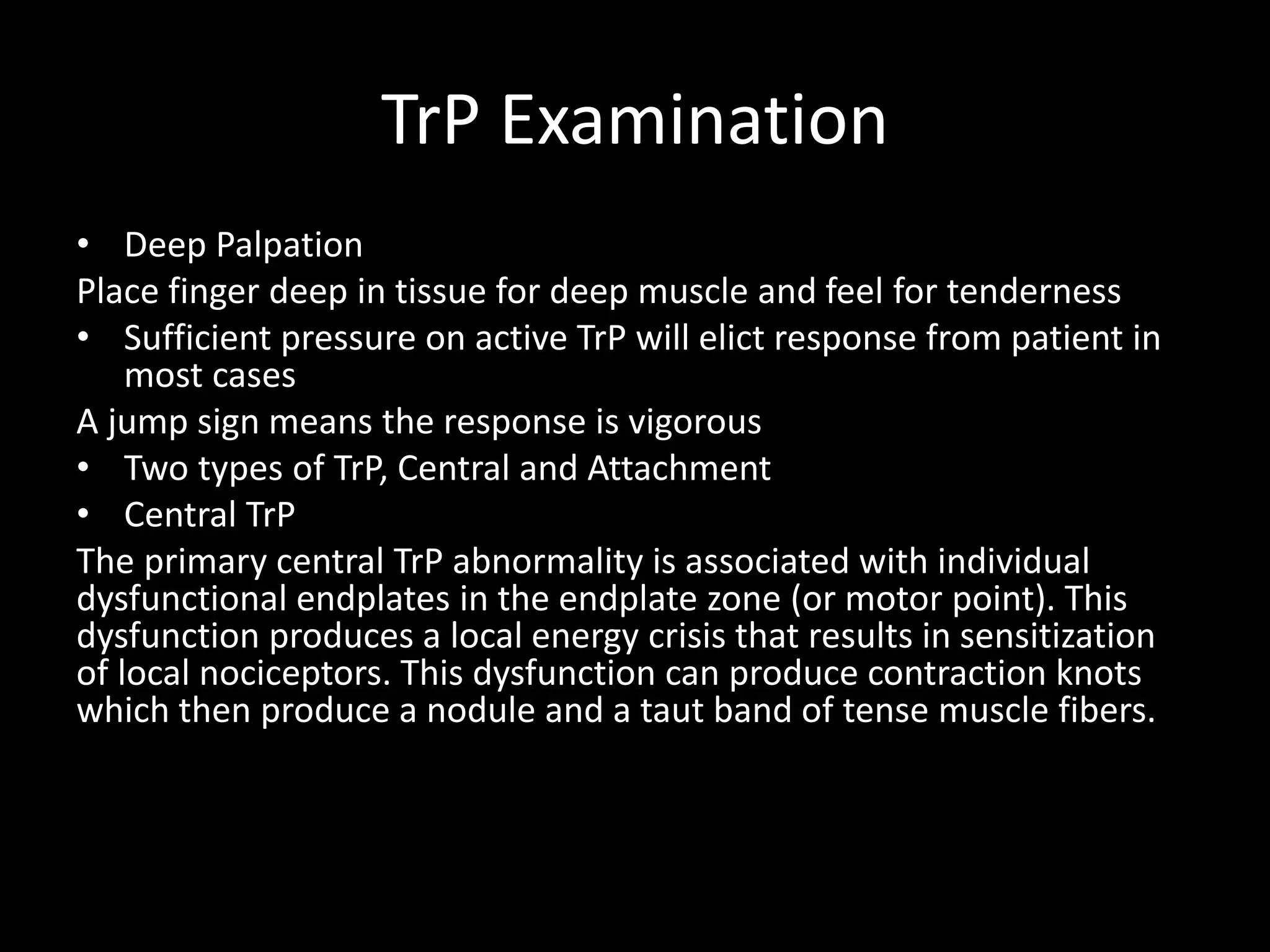 TrP Examination

• Deep Palpation

Place finger deep in tissue for deep muscle and feel for tenderness

• Sufficient pressure on active TrP will elict response from patient in most cases

A jump sign means the response is vigorous

• Two types of TrP, Central and Attachment

• Central TrP

The primary central TrP abnormality is associated with individual dysfunctional endplates in the endplate zone (or motor point). This dysfunction produces a local energy crisis that results in sensitization of local nociceptors. This dysfunction can produce contraction knots which then produce a nodule and a taut band of tense muscle fibers.